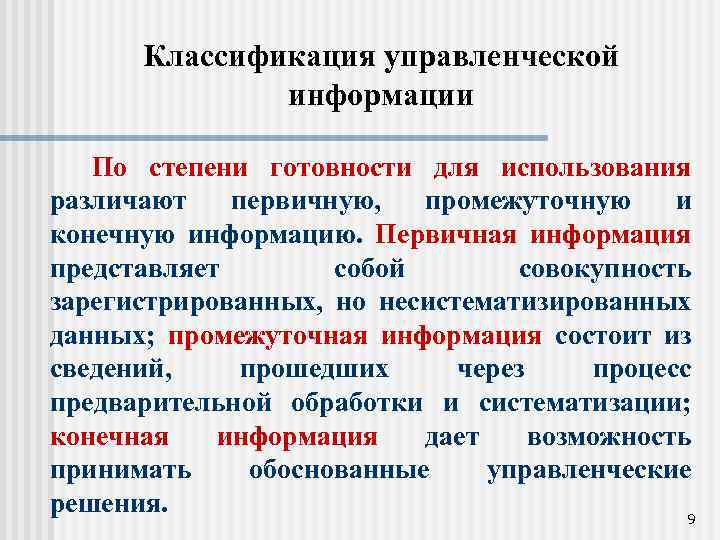 Классификация управленческой информации

По степени готовности для использования различают первичную, промежуточную и конечную информацию. Первичная информация представляет собой совокупность зарегистрированных, но несистематизированных данных; промежуточная информация состоит из сведений, прошедших через процесс предварительной обработки и систематизации; конечная информация дает возможность принимать обоснованные управленческие решения.

9